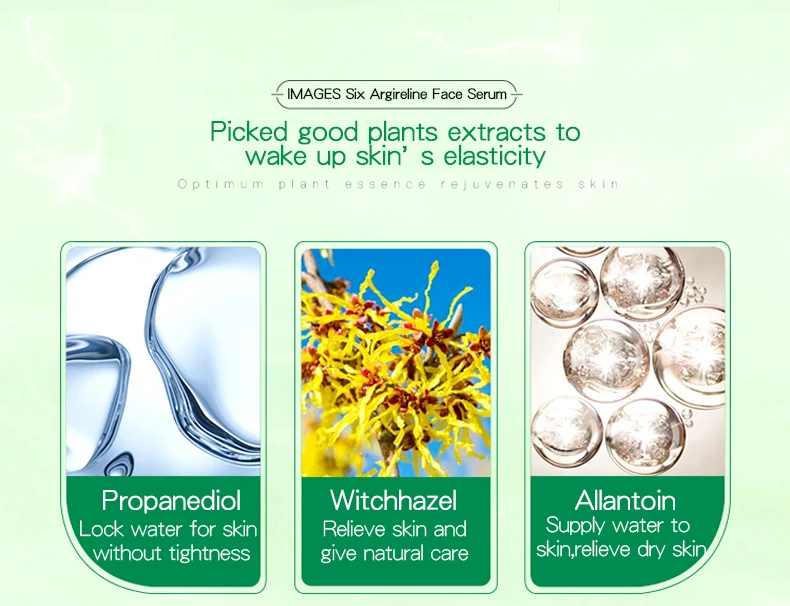 IMAGES Six Argireline Face Serum

Picked good plants extracts to wake up skin' s elasticity

Optimum plant essence rejuvenates skin

Propanediol
Lock water for skin without tightness

Witchhazel
Relieve skin and give natural care

Allantoin
Supply water to skin,relieve dry skin